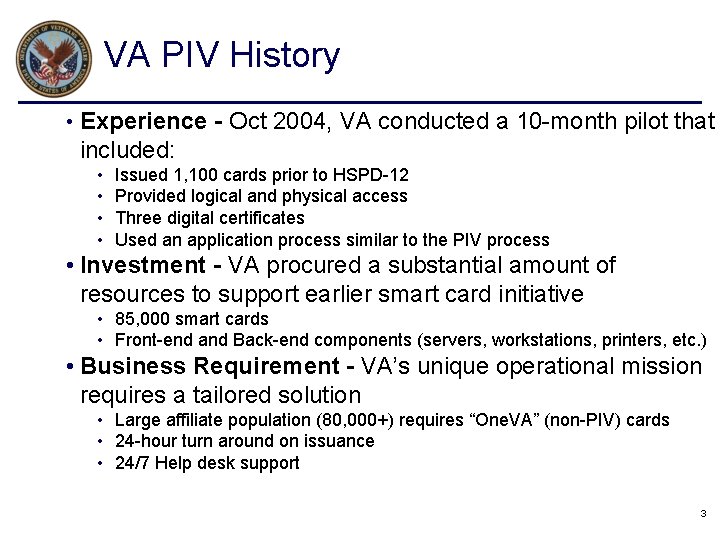 DEPARTMENT OF VETERANS AFFAIRS UNITED STATES OF AMERICA

VA PIV History

• Experience - Oct 2004, VA conducted a 10-month pilot that included:
 • Issued 1,100 cards prior to HSPD-12
 • Provided logical and physical access
 • Three digital certificates
 • Used an application process similar to the PIV process
• Investment - VA procured a substantial amount of resources to support earlier smart card initiative
 • 85,000 smart cards
 • Front-end and Back-end components (servers, workstations, printers, etc.)
• Business Requirement - VA's unique operational mission requires a tailored solution
 • Large affiliate population (80,000+) requires "OneVA" (non-PIV) cards
 • 24-hour turn around on issuance
 • 24/7 Help desk support

3